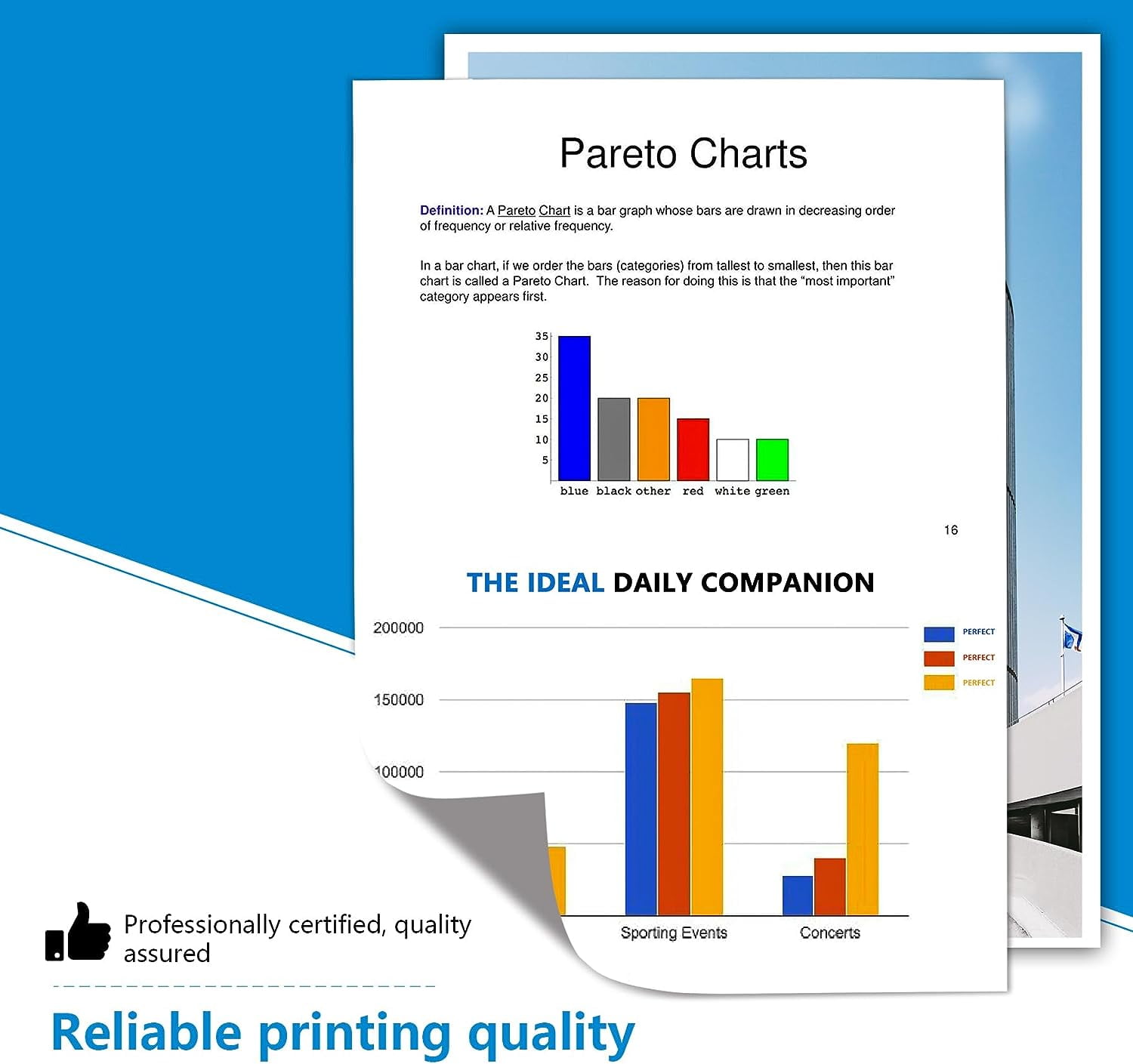 Pareto Charts

Definition: A Pareto Chart is a bar graph whose bars are drawn in decreasing order of frequency or relative frequency.

In a bar chart, if we order the bars (categories) from tallest to smallest, then this bar chart is called a Pareto Chart. The reason for doing this is that the "most important" category appears first.

35
30
25
20
15
10
5
blue black other red white green

16

THE IDEAL DAILY COMPANION

200000
150000
100000

PERFECT
PERFECT
PERFECT

Sporting Events
Concerts

Professionally certified, quality assured

Reliable printing quality